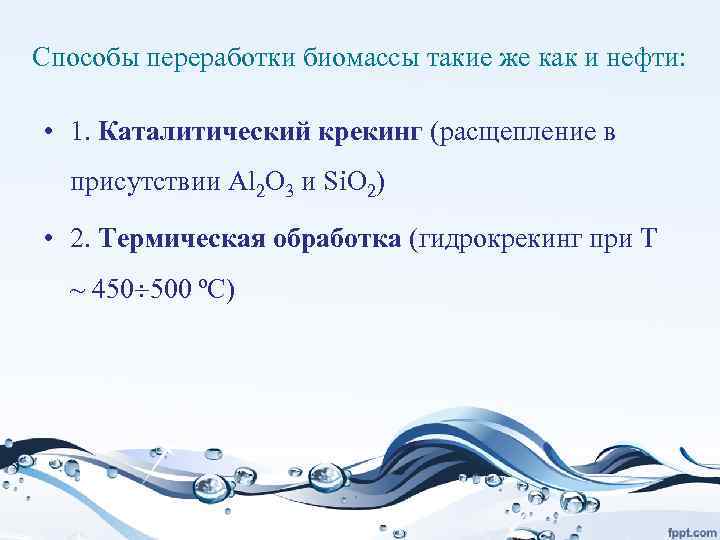 Способы переработки биомассы такие же как и нефти:

• 1. Каталитический крекинг (расщепление в присутствии $Al_2O_3$ и $SiO_2$)

• 2. Термическая обработка (гидрокрекинг при Т ~ 450÷500 ºС)

fppt.com